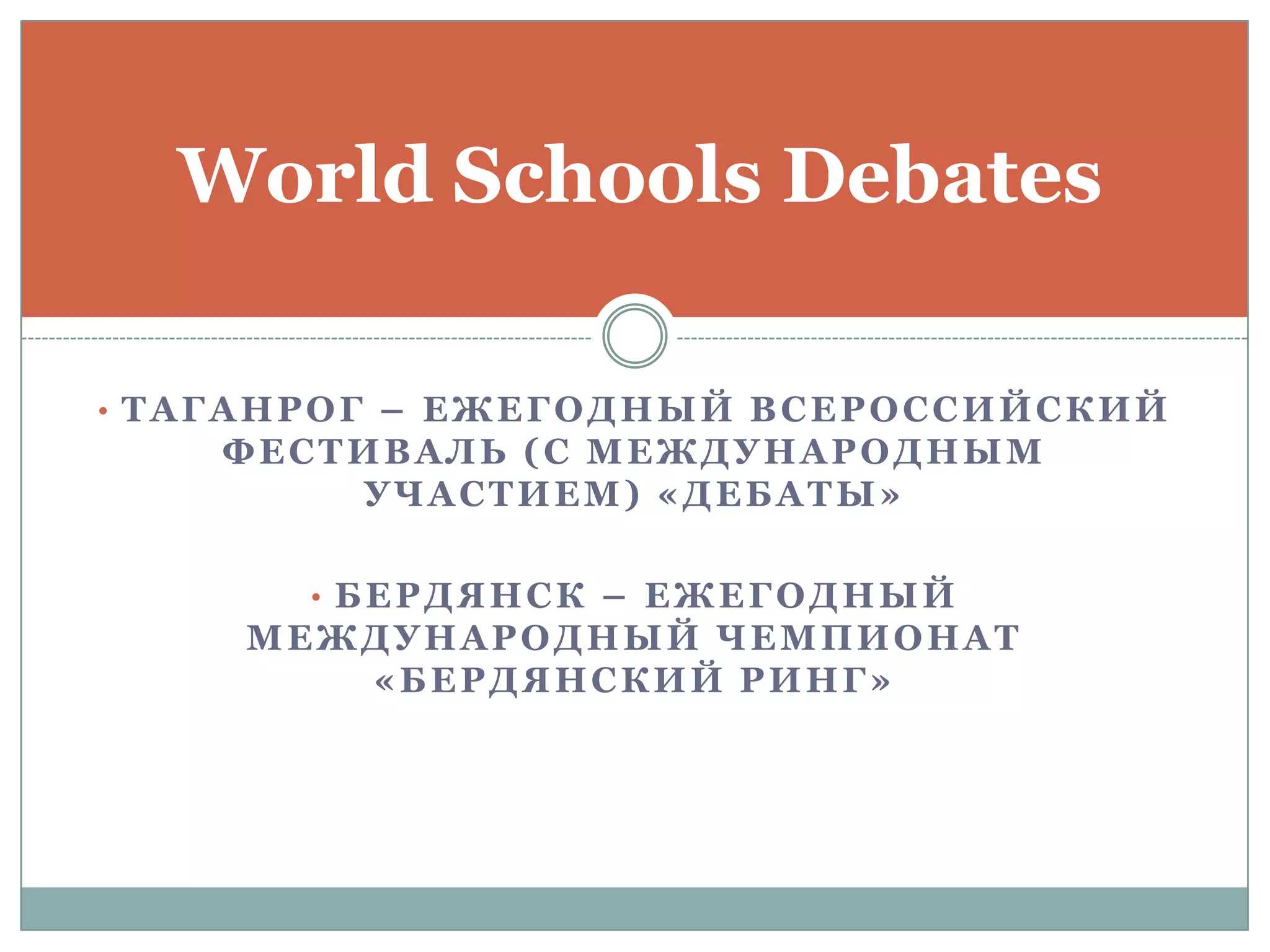 World Schools Debates

• ТАГАНРОГ – ЕЖЕГОДНЫЙ ВСЕРОССИЙСКИЙ ФЕСТИВАЛЬ (С МЕЖДУНАРОДНЫМ УЧАСТИЕМ) «ДЕБАТЫ»

• БЕРДЯНСК – ЕЖЕГОДНЫЙ МЕЖДУНАРОДНЫЙ ЧЕМПИОНАТ «БЕРДЯНСКИЙ РИНГ»